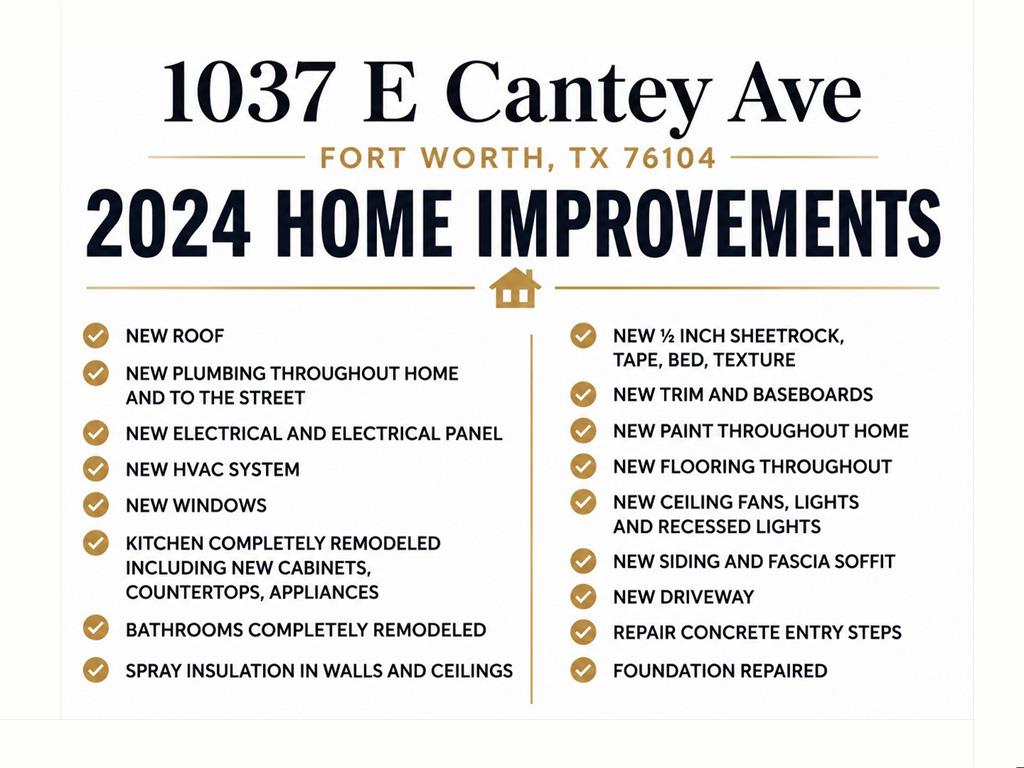 1037 E Cantey Ave

FORT WORTH, TX 76104

2024 HOME IMPROVEMENTS

NEW ROOF

NEW PLUMBING THROUGHOUT HOME AND TO THE STREET

NEW ELECTRICAL AND ELECTRICAL PANEL

NEW HVAC SYSTEM

NEW WINDOWS

KITCHEN COMPLETELY REMODELED INCLUDING NEW CABINETS, COUNTERTOPS, APPLIANCES

BATHROOMS COMPLETELY REMODELED

SPRAY INSULATION IN WALLS AND CEILINGS

NEW ½ INCH SHEETROCK, TAPE, BED, TEXTURE

NEW TRIM AND BASEBOARDS

NEW PAINT THROUGHOUT HOME

NEW FLOORING THROUGHOUT

NEW CEILING FANS, LIGHTS AND RECESSED LIGHTS

NEW SIDING AND FASCIA SOFFIT

NEW DRIVEWAY

REPAIR CONCRETE ENTRY STEPS

FOUNDATION REPAIRED